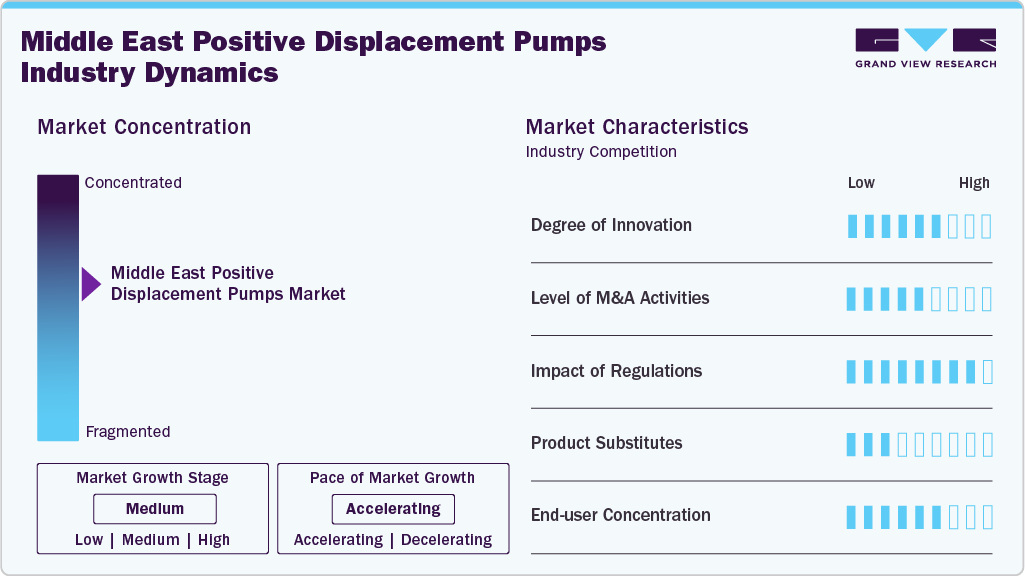 Middle East Positive Displacement Pumps Industry Dynamics

GRAND VIEW RESEARCH

Market Concentration

Concentrated

Middle East Positive Displacement Pumps Market

Fragmented

Market Growth Stage

Medium

Low | Medium | High

Pace of Market Growth

Accelerating

Accelerating | Decelerating

Market Characteristics

Industry Competition

Low High

Degree of Innovation

Level of M&A Activities

Impact of Regulations

Product Substitutes

End-user Concentration